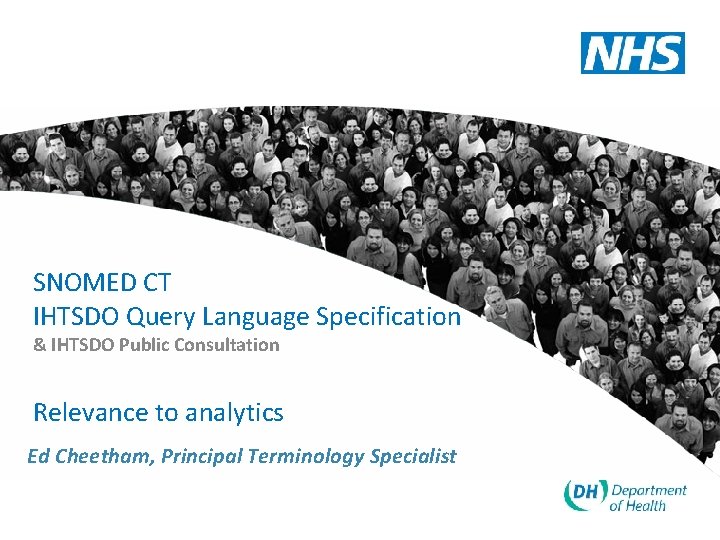 NHS

SNOMED CT
IHTSDO Query Language Specification
& IHTSDO Public Consultation

Relevance to analytics

Ed Cheetham, Principal Terminology Specialist

DH Department of Health